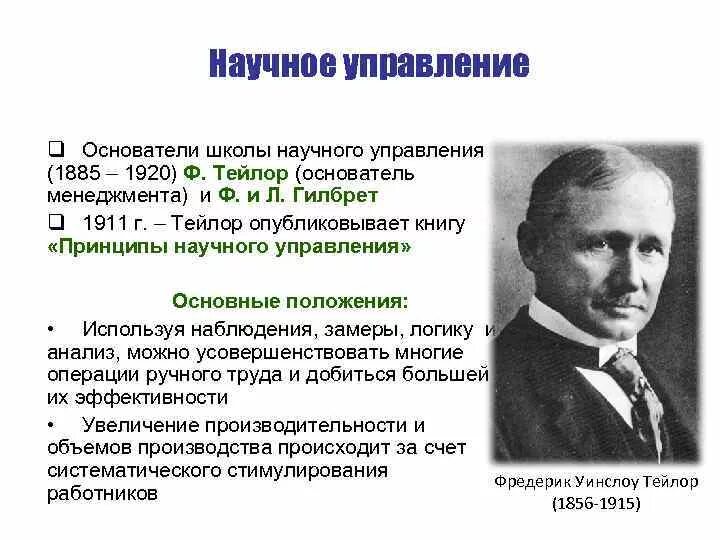 Научное управление

❑ Основатели школы научного управления (1885 – 1920) Ф. Тейлор (основатель менеджмента) и Ф. и Л. Гилбрет

❑ 1911 г. – Тейлор опубликовывает книгу «Принципы научного управления»

Основные положения:

• Используя наблюдения, замеры, логику и анализ, можно усовершенствовать многие операции ручного труда и добиться большей их эффективности

• Увеличение производительности и объемов производства происходит за счет систематического стимулирования работников

Фредерик Уинслоу Тейлор (1856-1915)